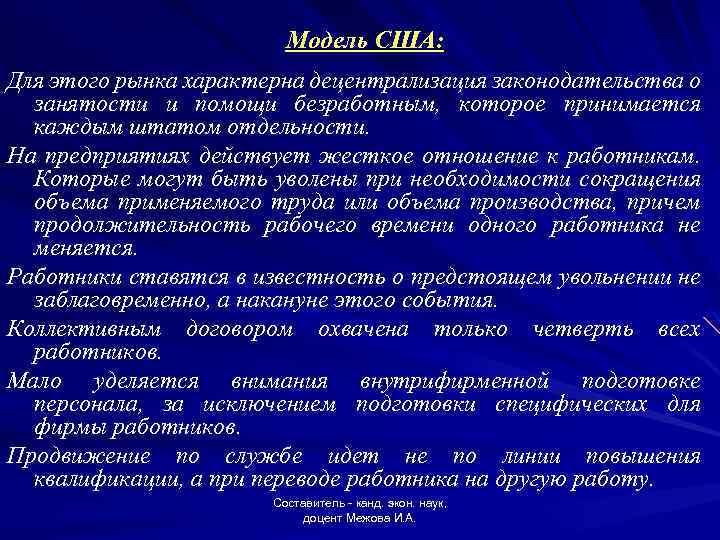 Модель США:

Для этого рынка характерна децентрализация законодательства о занятости и помощи безработным, которое принимается каждым штатом отдельности.

На предприятиях действует жесткое отношение к работникам. Которые могут быть уволены при необходимости сокращения объема применяемого труда или объема производства, причем продолжительность рабочего времени одного работника не меняется.

Работники ставятся в известность о предстоящем увольнении не заблаговременно, а накануне этого события.

Коллективным договором охвачена только четверть всех работников.

Мало уделяется внимания внутрифирменной подготовке персонала, за исключением подготовки специфических для фирмы работников.

Продвижение по службе идет не по линии повышения квалификации, а при переводе работника на другую работу.

Составитель - канд. экон. наук, доцент Межова И.А.